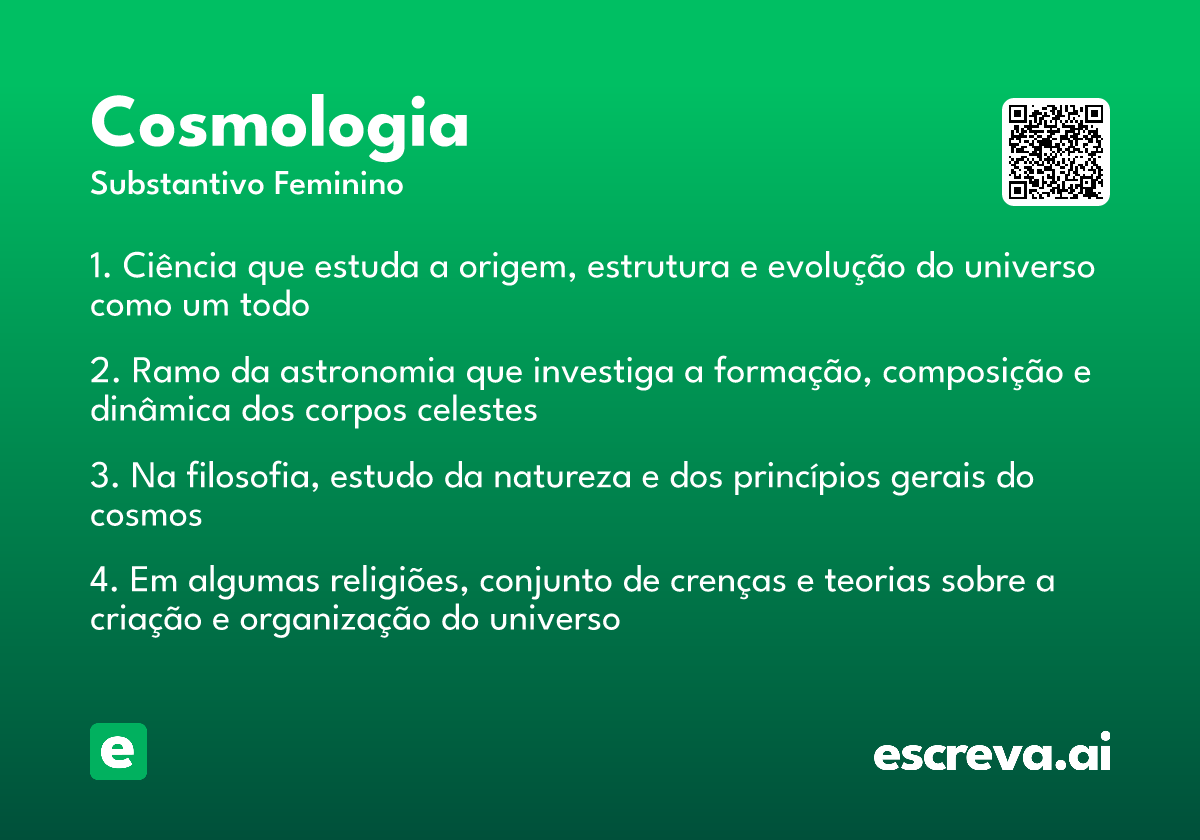 Cosmologia
Substantivo Feminino

1. Ciência que estuda a origem, estrutura e evolução do universo como um todo

2. Ramo da astronomia que investiga a formação, composição e dinâmica dos corpos celestes

3. Na filosofia, estudo da natureza e dos princípios gerais do cosmos

4. Em algumas religiões, conjunto de crenças e teorias sobre a criação e organização do universo

e

escreva.ai